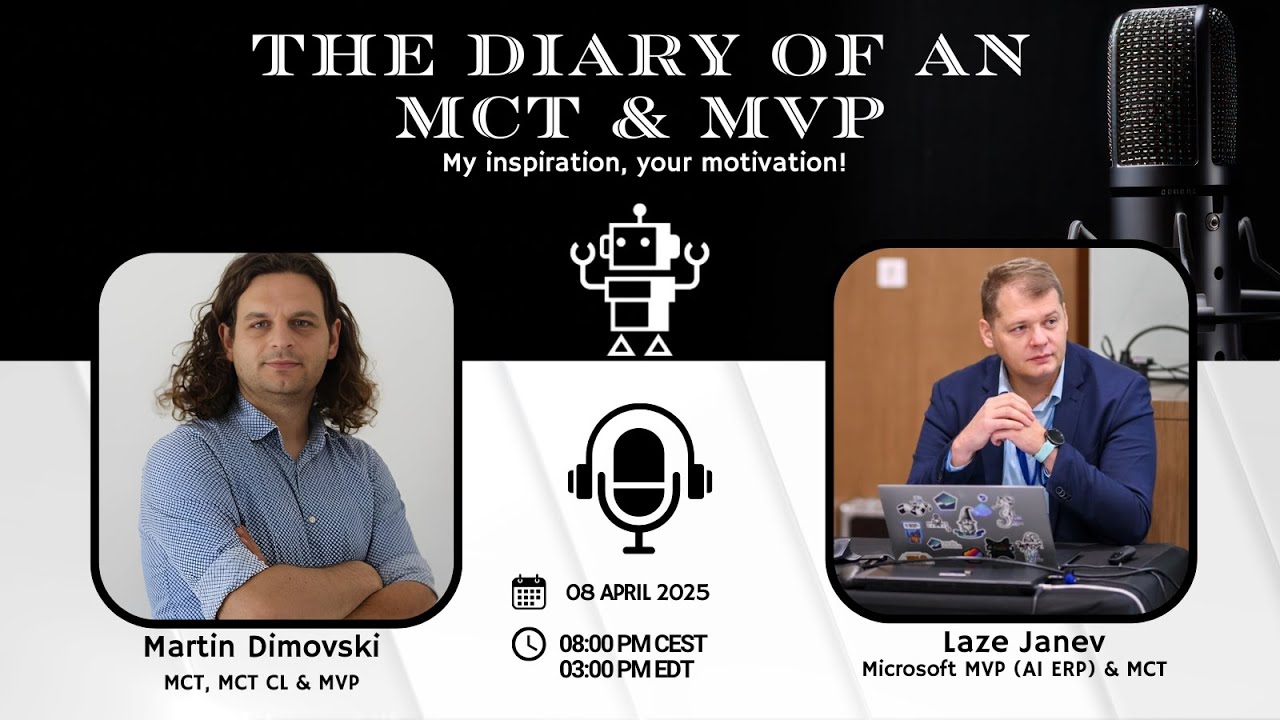 THE DIARY OF AN MCT & MVP
My inspiration, your motivation!

Martin Dimovski
MCT, MCT CL & MVP

08 APRIL 2025

08:00 PM CEST
03:00 PM EDT

Laze Janev
Microsoft MVP (AI ERP) & MCT